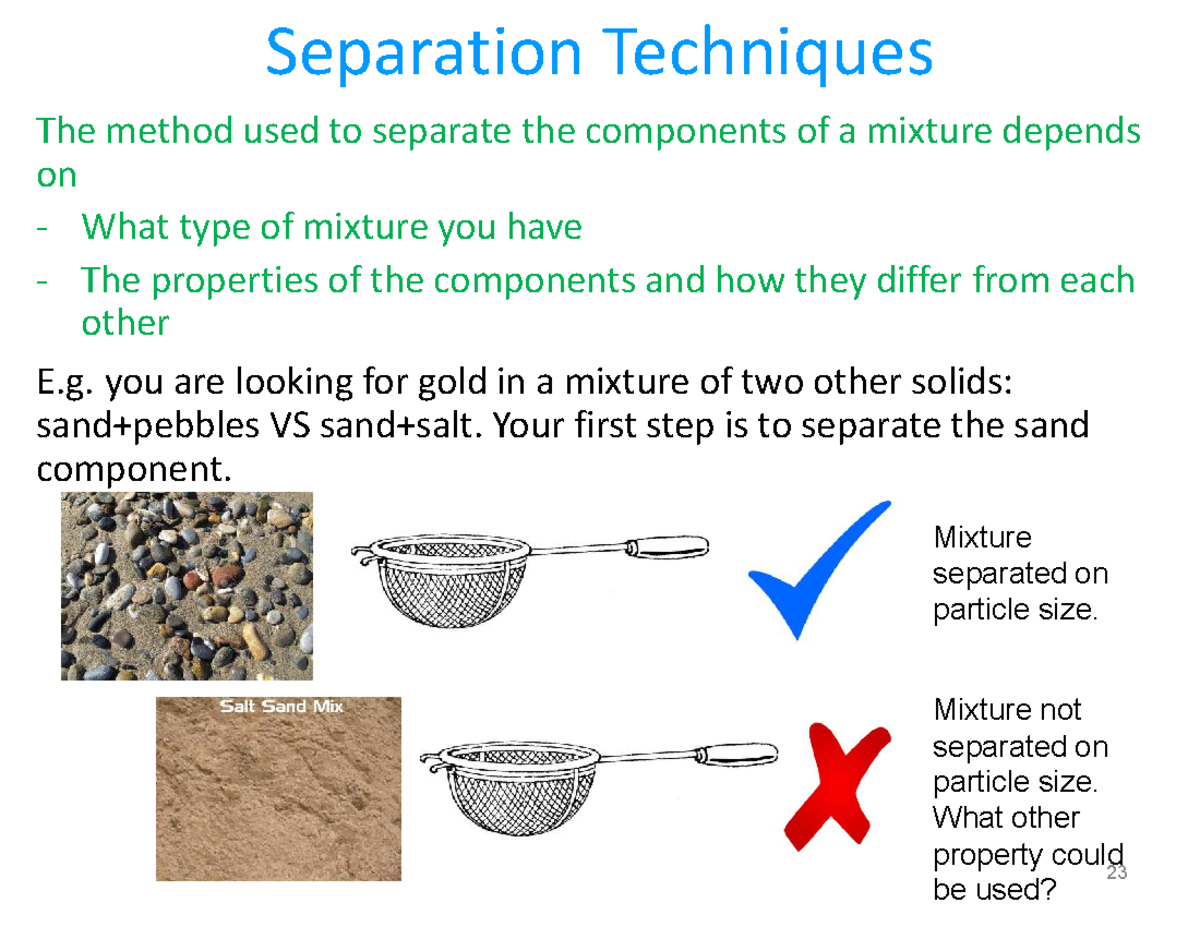 Separation Techniques

The method used to separate the components of a mixture depends on

- What type of mixture you have
- The properties of the components and how they differ from each other

E.g. you are looking for gold in a mixture of two other solids: sand+pebbles VS sand+salt. Your first step is to separate the sand component.

Mixture separated on particle size.

Salt Sand Mix

Mixture not separated on particle size. What other property could be used?

23